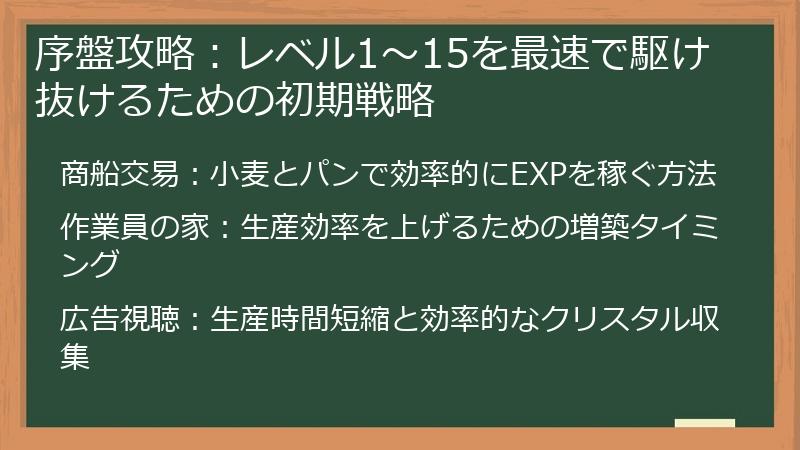 序盤攻略：レベル1～15を最速で駆け抜けるための初期戦略

商船交易：小麦とパンで効率的にEXPを稼ぐ方法

作業員の家：生産効率を上げるための増築タイミング

広告視聴：生産時間短縮と効率的なクリスタル収集